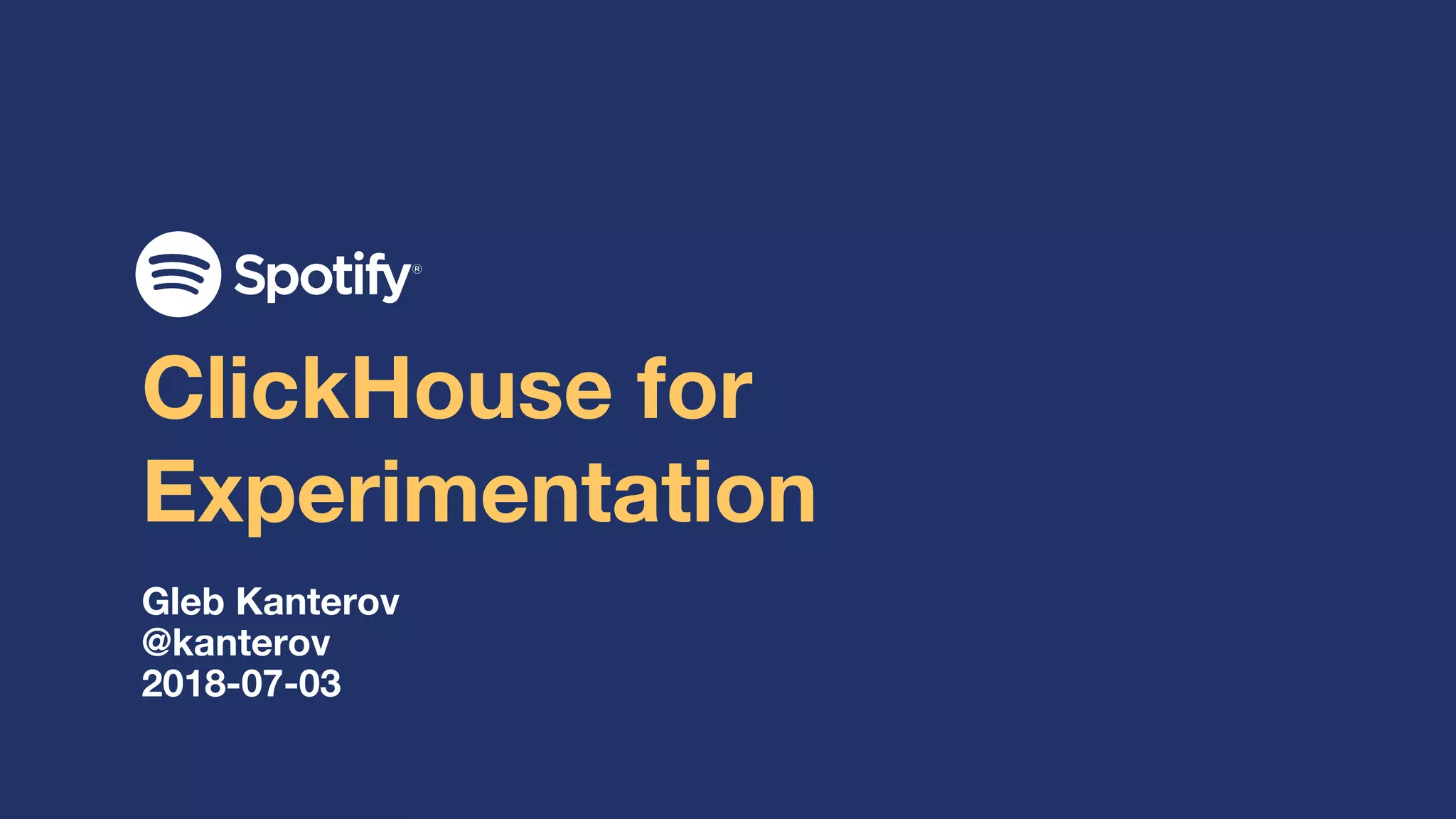 Spotify®

ClickHouse for Experimentation

Gleb Kanterov
@kanterov
2018-07-03